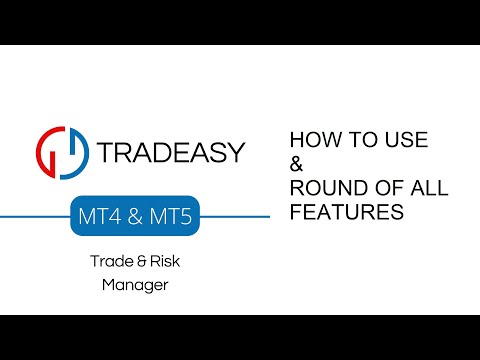 TRADEASY

MT4 & MT5

Trade & Risk Manager

HOW TO USE
&
ROUND OF ALL FEATURES